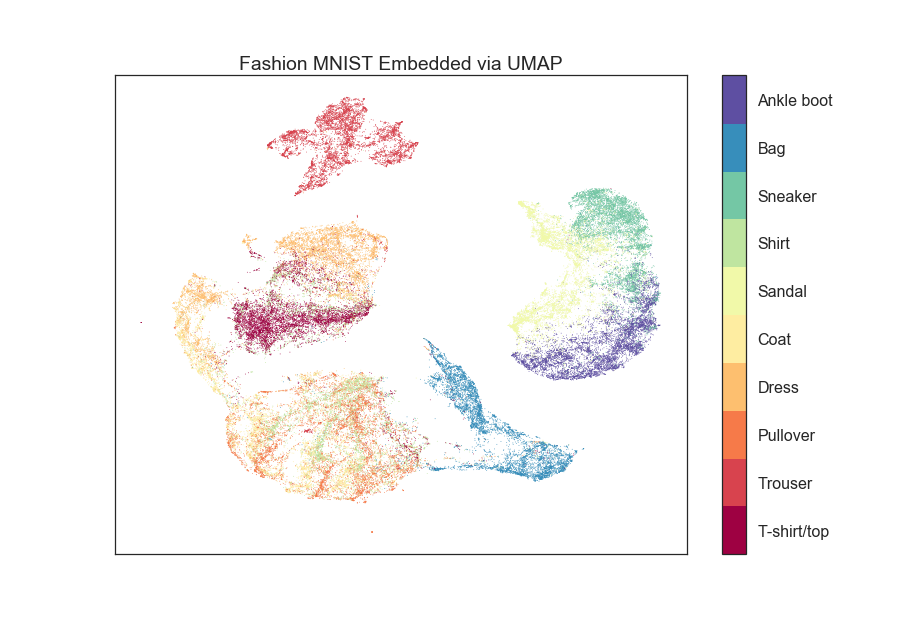 Fashion MNIST Embedded via UMAP

Ankle boot
Bag
Sneaker
Shirt
Sandal
Coat
Dress
Pullover
Trouser
T-shirt/top